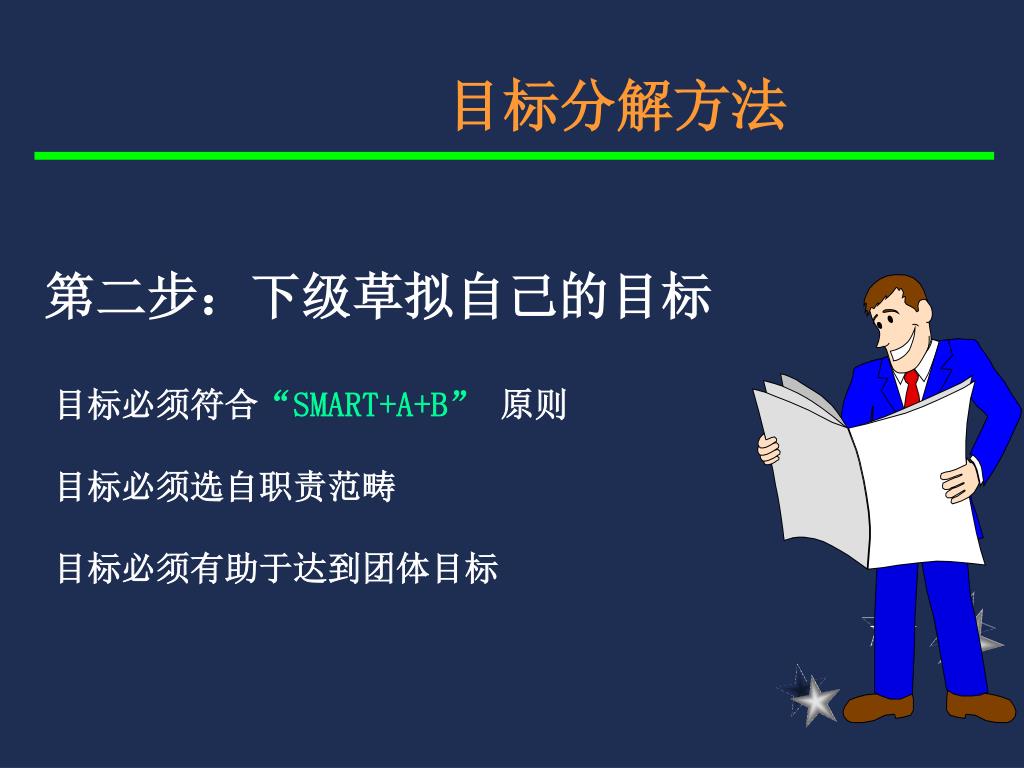 目标分解方法

第二步：下级草拟自己的目标

目标必须符合“SMART+A+B” 原则

目标必须选自职责范畴

目标必须有助于达到团体目标